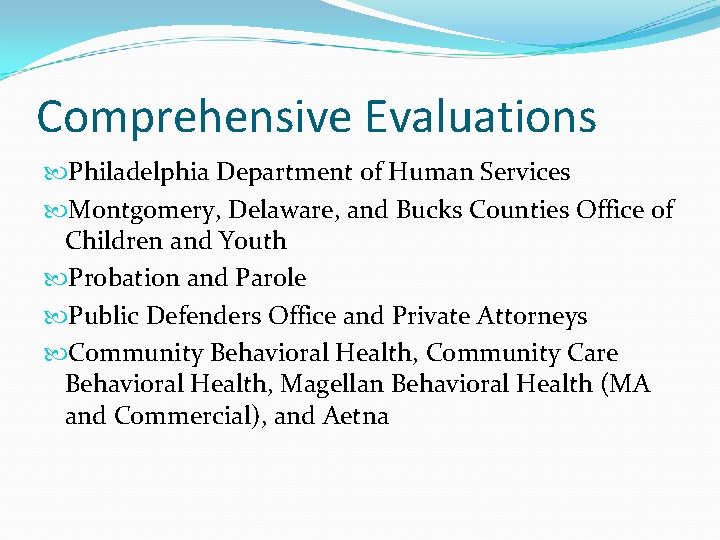 Comprehensive Evaluations

Philadelphia Department of Human Services

Montgomery, Delaware, and Bucks Counties Office of Children and Youth

Probation and Parole

Public Defenders Office and Private Attorneys

Community Behavioral Health, Community Care Behavioral Health, Magellan Behavioral Health (MA and Commercial), and Aetna